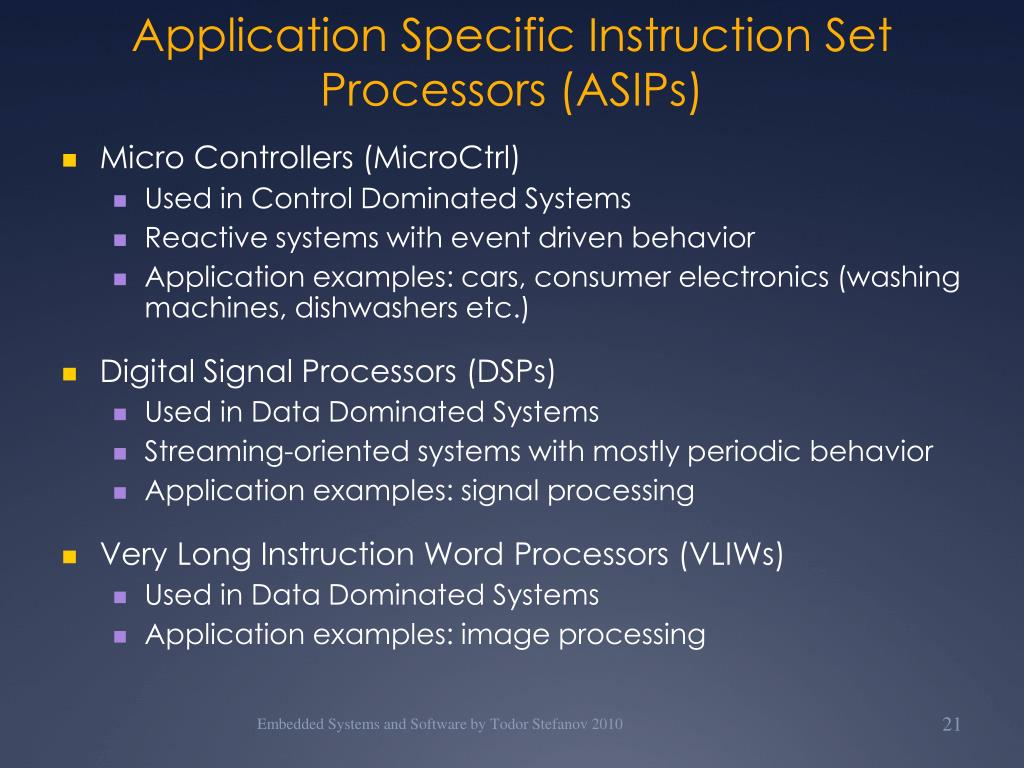 Application Specific Instruction Set Processors (ASIPs)

Micro Controllers (MicroCtrl)
Used in Control Dominated Systems
Reactive systems with event driven behavior
Application examples: cars, consumer electronics (washing machines, dishwashers etc.)

Digital Signal Processors (DSPs)
Used in Data Dominated Systems
Streaming-oriented systems with mostly periodic behavior
Application examples: signal processing

Very Long Instruction Word Processors (VLIWs)
Used in Data Dominated Systems
Application examples: image processing

Embedded Systems and Software by Todor Stefanov 2010

21